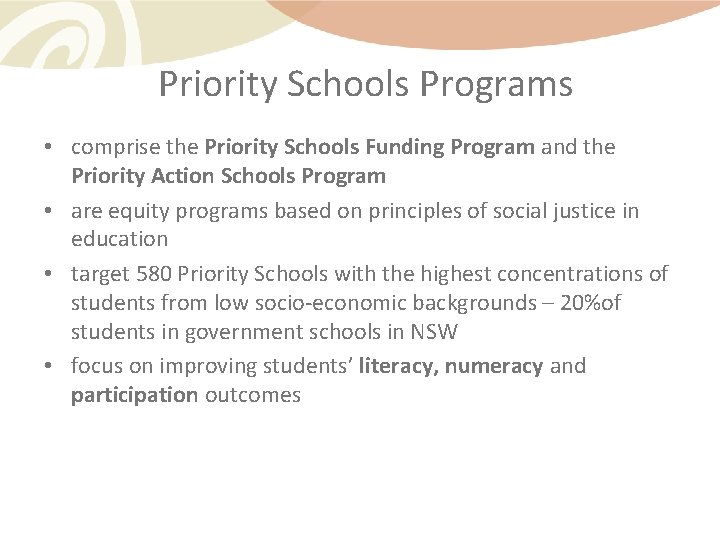 Priority Schools Programs

• comprise the Priority Schools Funding Program and the Priority Action Schools Program

• are equity programs based on principles of social justice in education

• target 580 Priority Schools with the highest concentrations of students from low socio-economic backgrounds – 20%of students in government schools in NSW

• focus on improving students' literacy, numeracy and participation outcomes